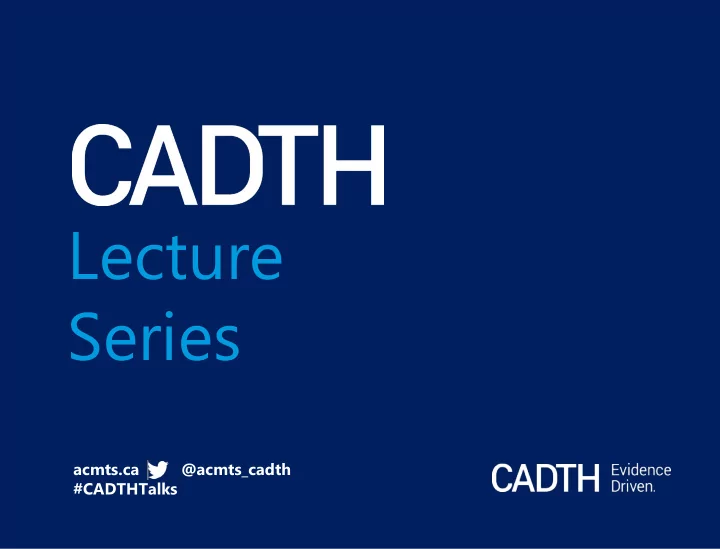 CADTH
Lecture
Series

acmts.ca @acmts_cadth
#CADTHTalks

CADTH Evidence
Driven.